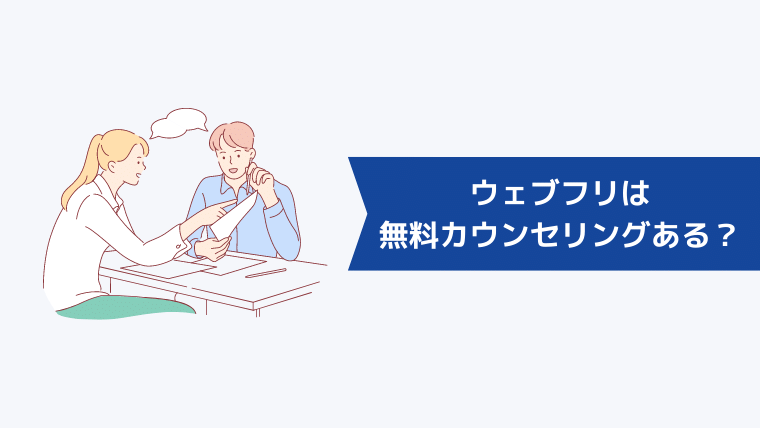 ウェブフリは
無料カウンセリングある？